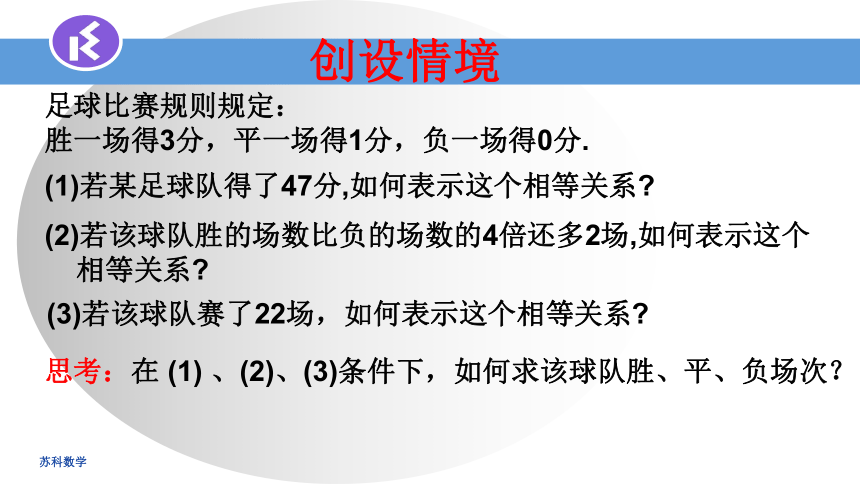 创设情境

足球比赛规则规定：
胜一场得3分，平一场得1分，负一场得0分.

(1)若某足球队得了47分,如何表示这个相等关系?

(2)若该球队胜的场数比负的场数的4倍还多2场,如何表示这个相等关系?

(3)若该球队赛了22场，如何表示这个相等关系?

思考：在 (1) 、(2)、(3)条件下，如何求该球队胜、平、负场次?

苏科数学